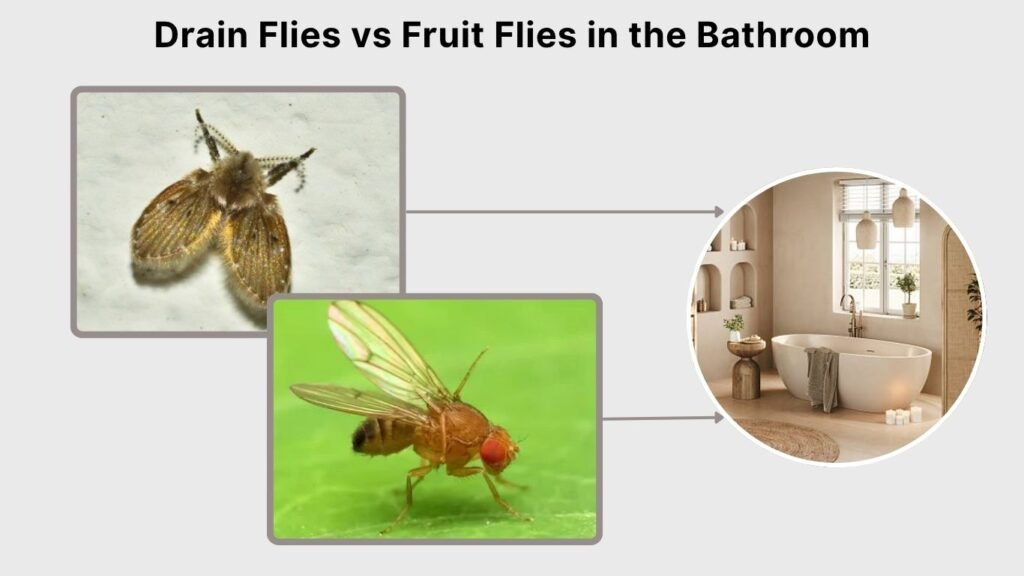 Drain Flies vs Fruit Flies in the Bathroom